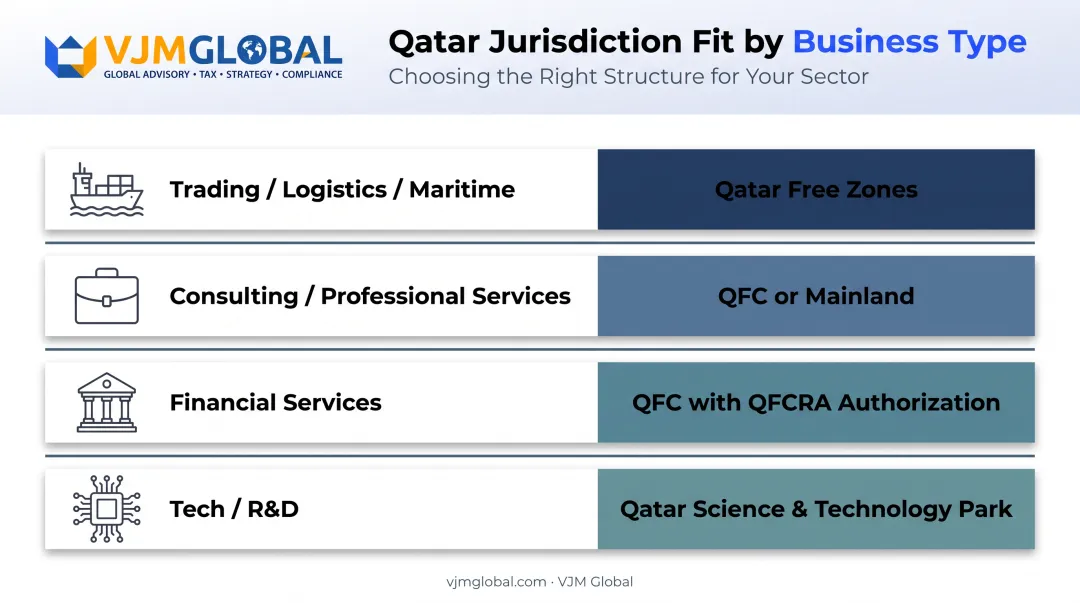 VJMGLOBAL
GLOBAL ADVISORY • TAX • STRATEGY • COMPLIANCE

Qatar Jurisdiction Fit by Business Type
Choosing the Right Structure for Your Sector

| Trading / Logistics / Maritime | Qatar Free Zones |
|---|---|
| Consulting / Professional Services | QFC or Mainland |
| Financial Services | QFC with QFCRA Authorization |
| Tech / R&D | Qatar Science & Technology Park |

vjmglobal.com · VJM Global